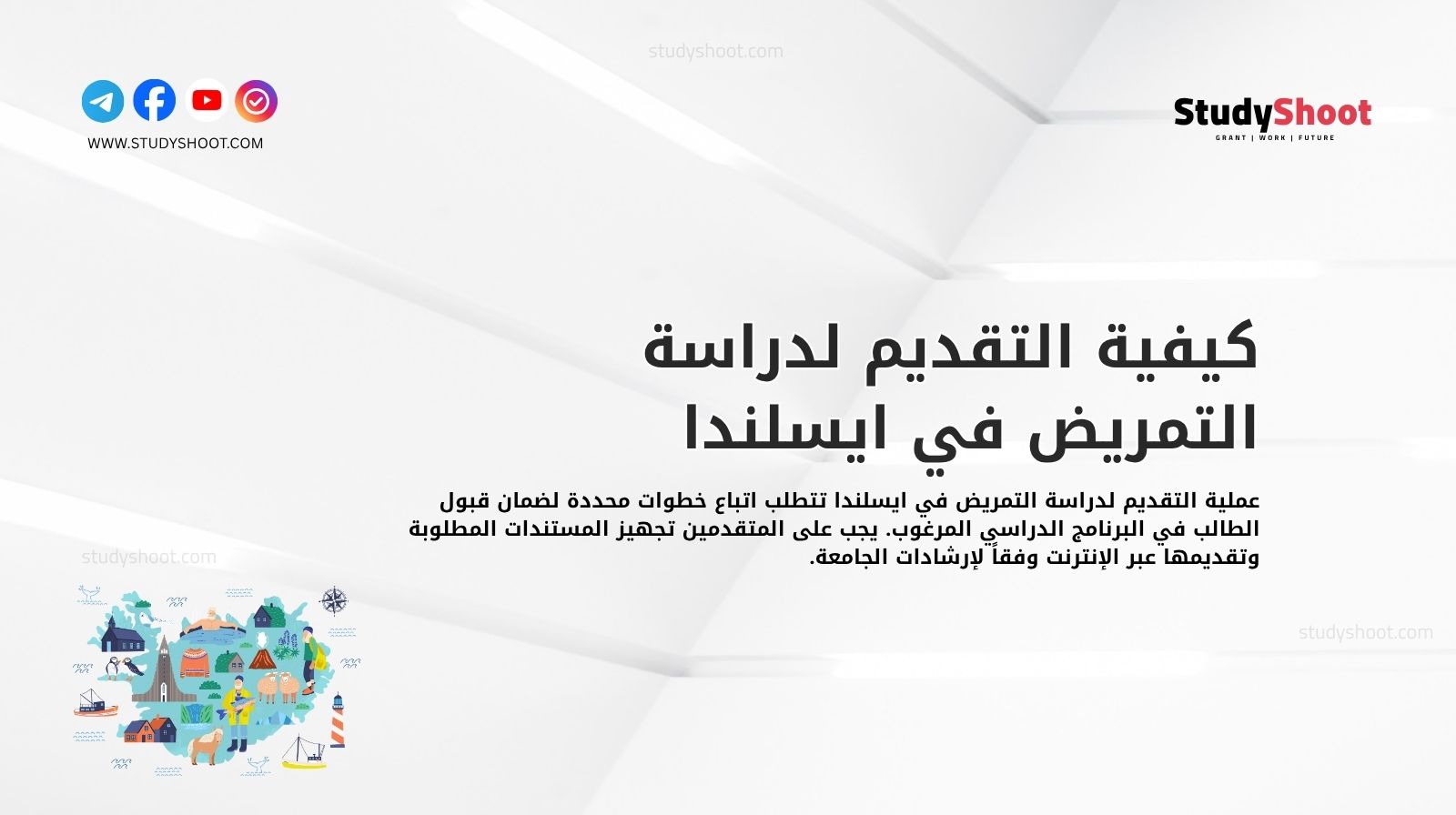 studyshoot.com

WWW.STUDYSHOOT.COM

StudyShoot
GRANT | WORK | FUTURE

كيفية التقديم لدراسة التمريض في ايسلندا

عملية التقديم لدراسة التمريض في ايسلندا تتطلب اتباع خطوات محددة لضمان قبول الطالب في البرنامج الدراسي المرغوب. يجب على المتقدمين تجهيز المستندات المطلوبة وتقديمها عبر الإنترنت وفقاً لإرشادات الجامعة.

studyshoot.com

studyshoot.com